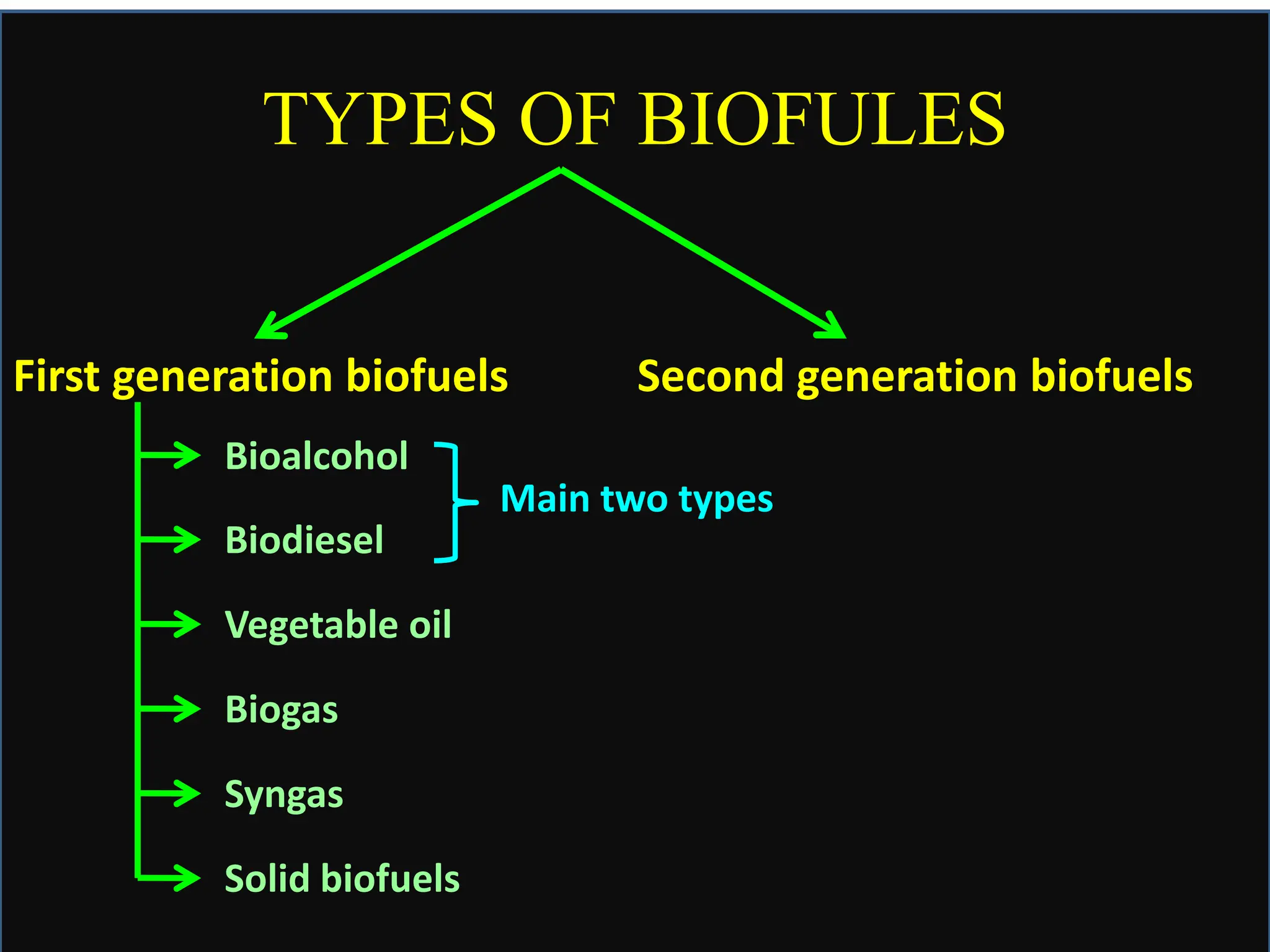 TYPES OF BIOFULES

First generation biofuels

Second generation biofuels

Bioalcohol

Biodiesel

Main two types

Vegetable oil

Biogas

Syngas

Solid biofuels